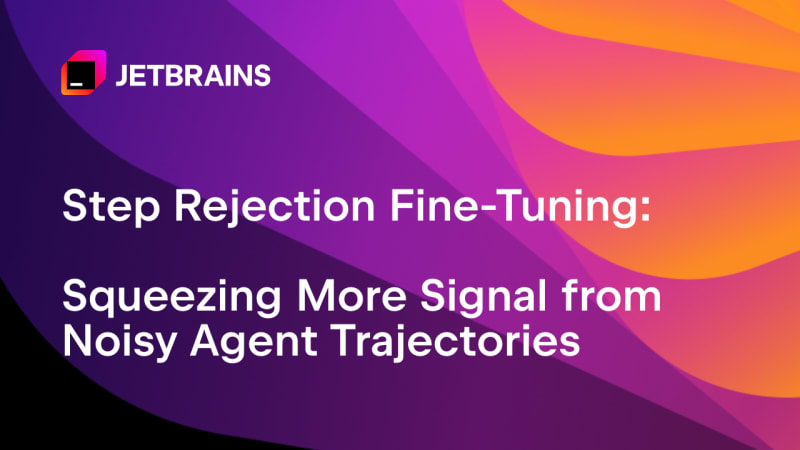 JETBRAINS

Step Rejection Fine-Tuning:

Squeezing More Signal from Noisy Agent Trajectories